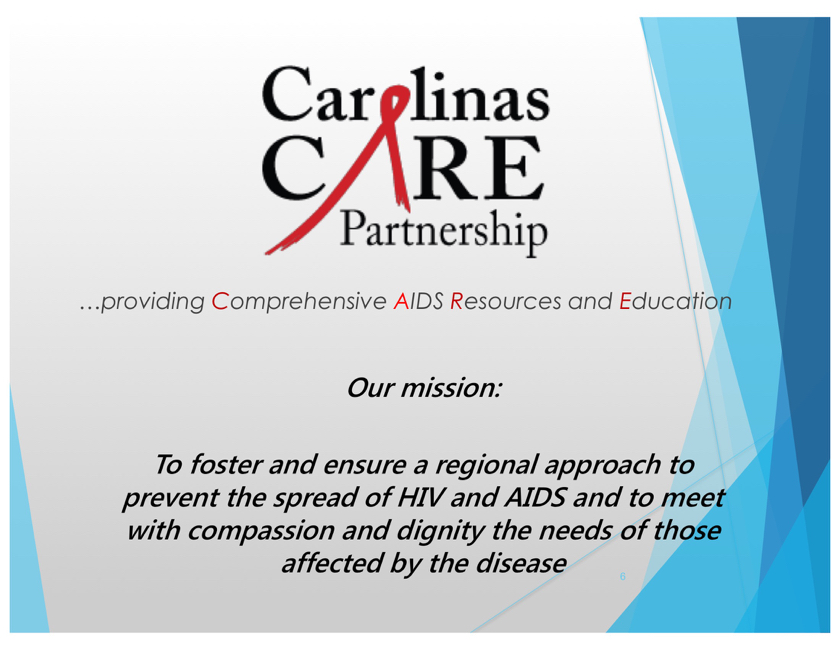 Carolinas CARE Partnership

…providing Comprehensive AIDS Resources and Education

Our mission:

To foster and ensure a regional approach to prevent the spread of HIV and AIDS and to meet with compassion and dignity the needs of those affected by the disease

6